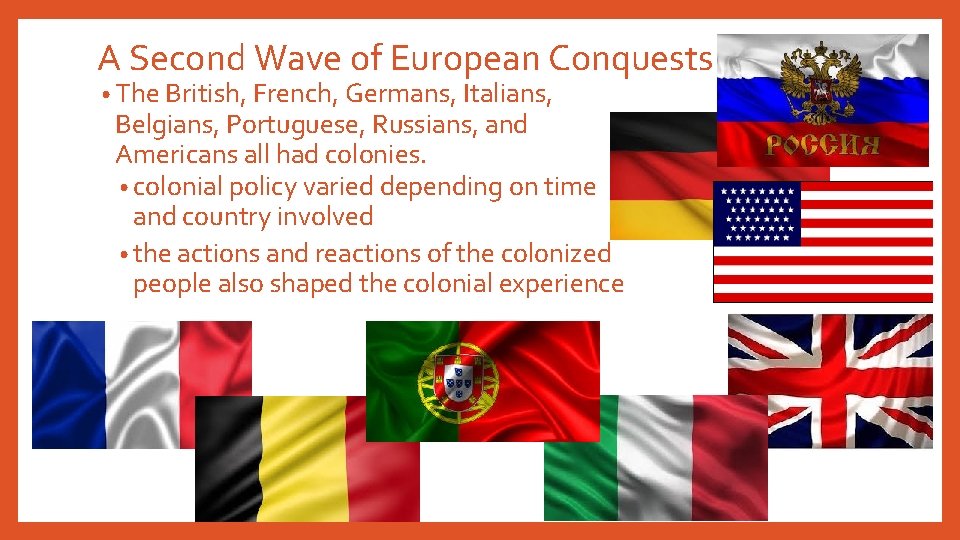 A Second Wave of European Conquests

• The British, French, Germans, Italians, Belgians, Portuguese, Russians, and Americans all had colonies.

• colonial policy varied depending on time and country involved

• the actions and reactions of the colonized people also shaped the colonial experience

РОССИЯ